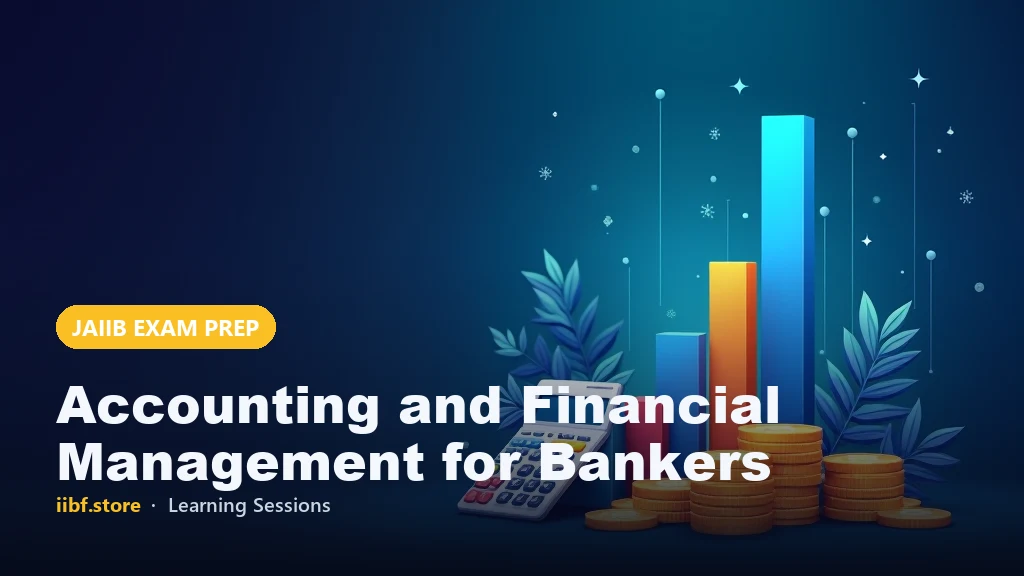 JAIIB EXAM PREP

Accounting and Financial Management for Bankers

iibf.store · Learning Sessions